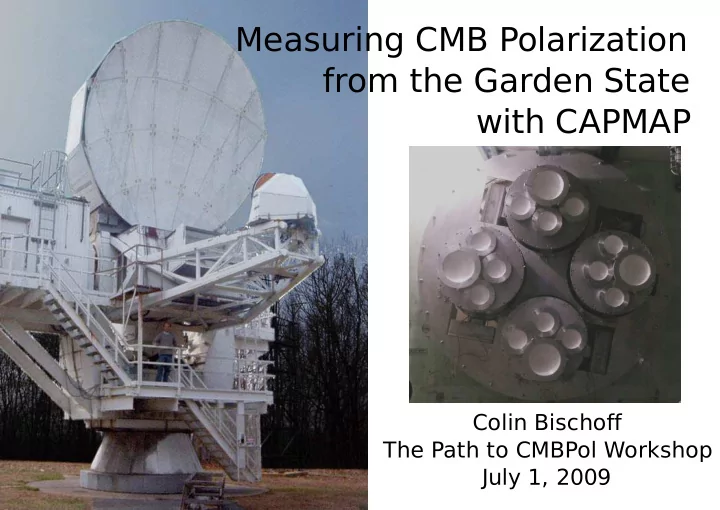 Measuring CMB Polarization from the Garden State with CAPMAP

Colin Bischoff
The Path to CMBPol Workshop
July 1, 2009